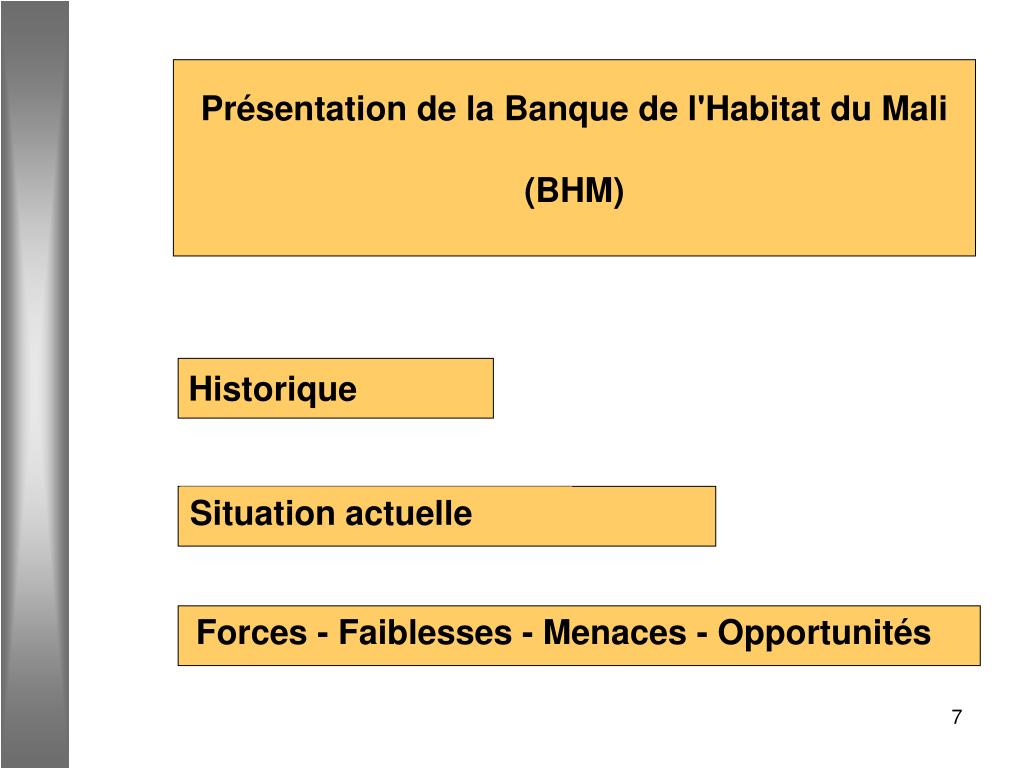 Présentation de la Banque de l'Habitat du Mali

(BHM)

Historique

Situation actuelle

Forces - Faiblesses - Menaces - Opportunités

7